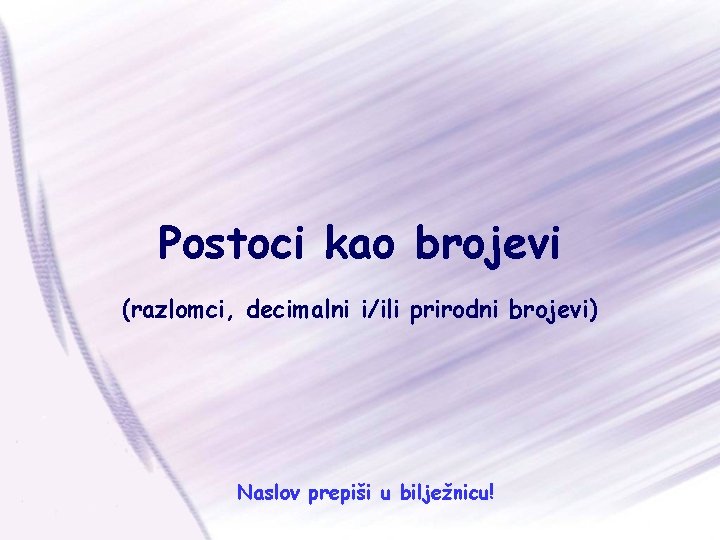 Postoci kao brojevi

(razlomci, decimalni i/ili prirodni brojevi)

Naslov prepiši u bilježnicu!